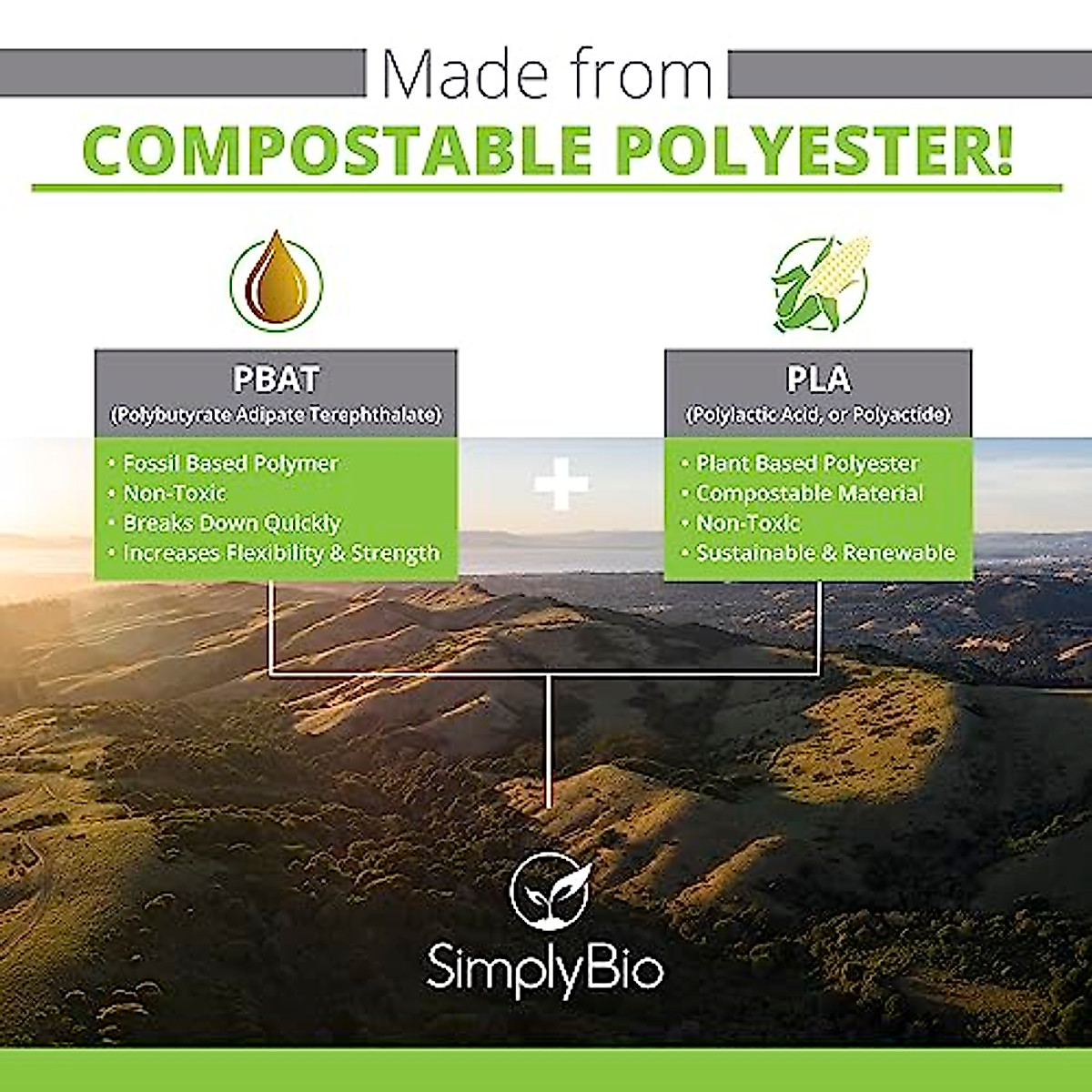 Made from
COMPOSTABLE POLYESTER!

PBAT
(Polybutyrate Adipate Terephthalate)

• Fossil Based Polymer
• Non-Toxic
• Breaks Down Quickly
• Increases Flexibility & Strength

+

PLA
(Polylactic Acid, or Polyactide)

• Plant Based Polyester
• Compostable Material
• Non-Toxic
• Sustainable & Renewable

SimplyBio